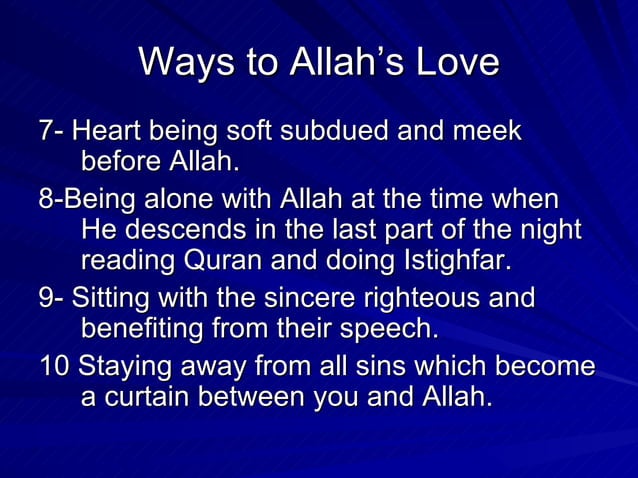 Ways to Allah's Love

7- Heart being soft subdued and meek before Allah.

8-Being alone with Allah at the time when He descends in the last part of the night reading Quran and doing Istighfar.

9- Sitting with the sincere righteous and benefiting from their speech.

10 Staying away from all sins which become a curtain between you and Allah.